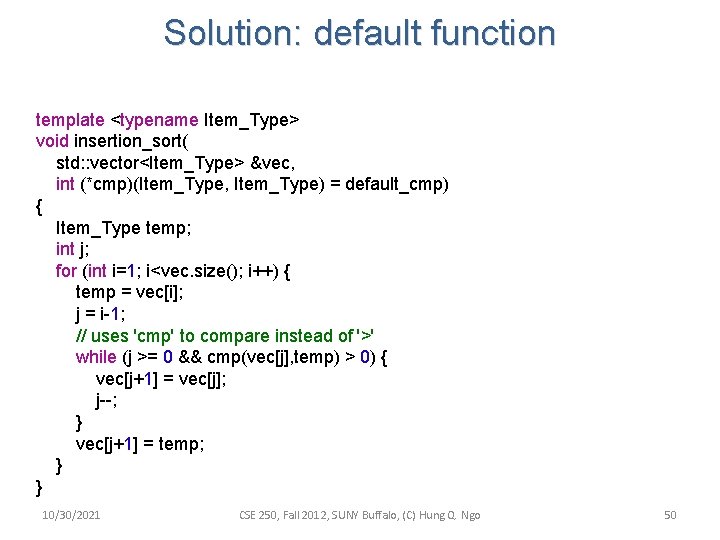 Solution: default function

template <typename Item_Type>
void insertion_sort(
    std::vector<Item_Type> &vec,
    int (*cmp)(Item_Type, Item_Type) = default_cmp)
{
    Item_Type temp;
    int j;
    for (int i=1; i<vec.size(); i++) {
        temp = vec[i];
        j = i-1;
        // uses 'cmp' to compare instead of '>'
        while (j >= 0 && cmp(vec[j],temp) > 0) {
            vec[j+1] = vec[j];
            j--;
        }
        vec[j+1] = temp;
    }
}

10/30/2021

CSE 250, Fall 2012, SUNY Buffalo, (C) Hung Q. Ngo

50